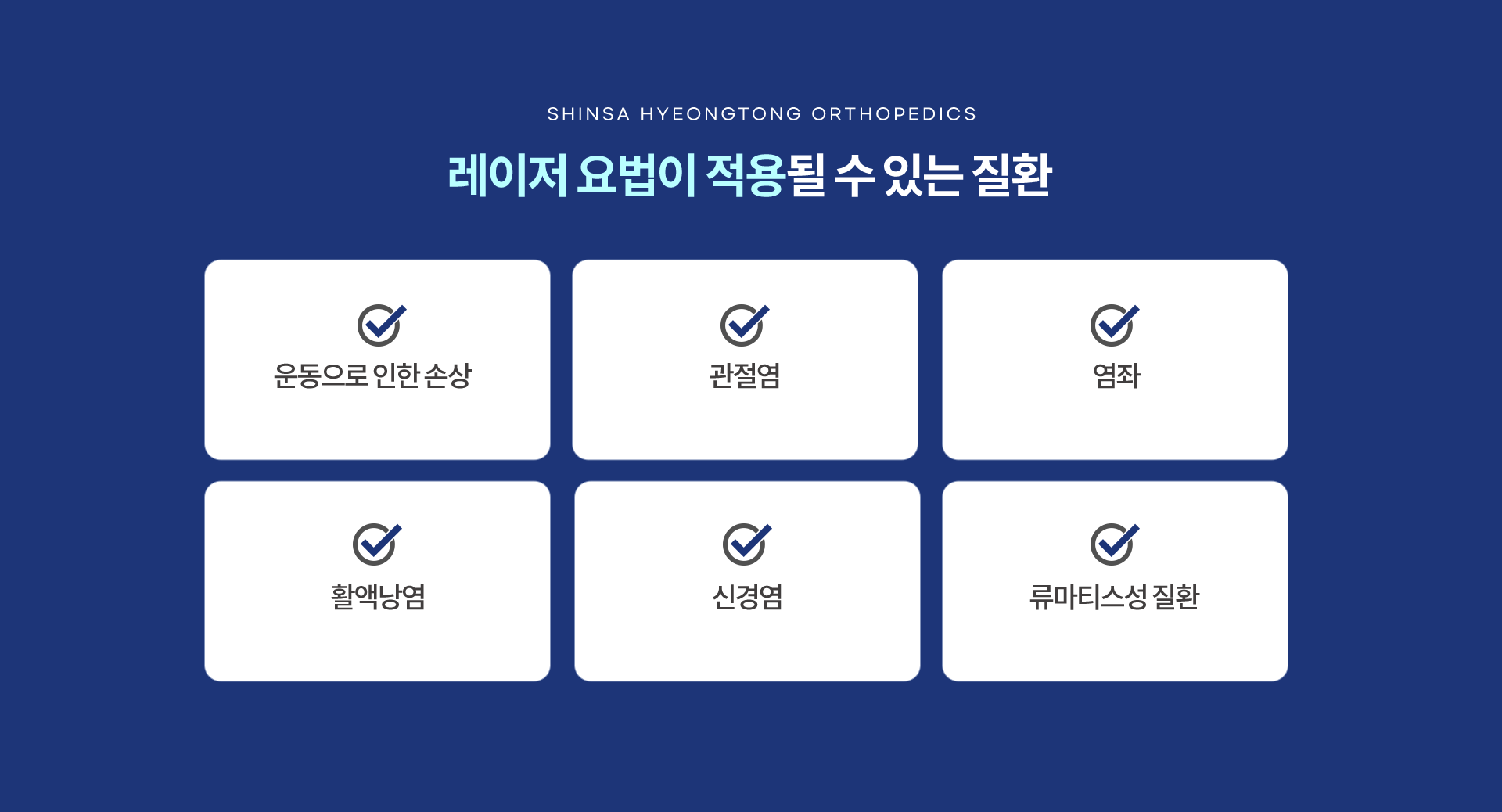 SHINSA HYEONGTONG ORTHOPEDICS

레이저 요법이 적용될 수 있는 질환

운동으로 인한 손상

관절염

염좌

활액낭염

신경염

류마티스성 질환